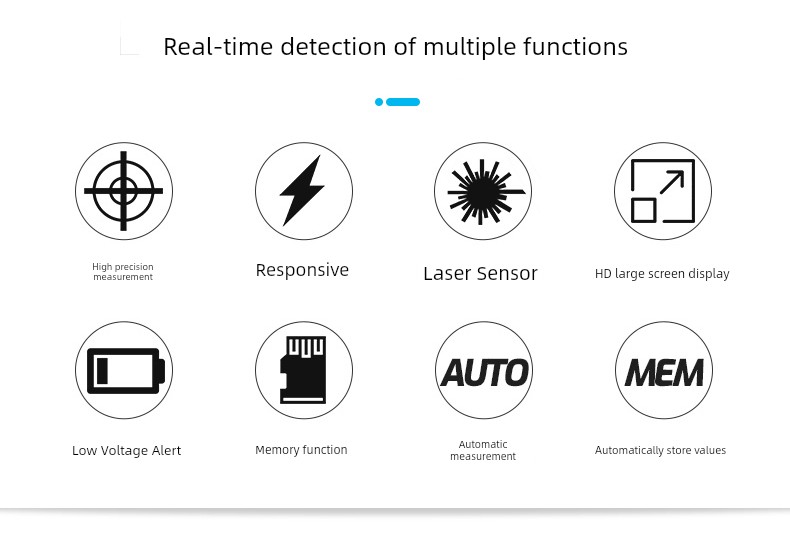 Real-time detection of multiple functions

High precision measurement

Responsive

Laser Sensor

HD large screen display

Low Voltage Alert

Memory function

AUTO

Automatic measurement

MEM

Automatically store values